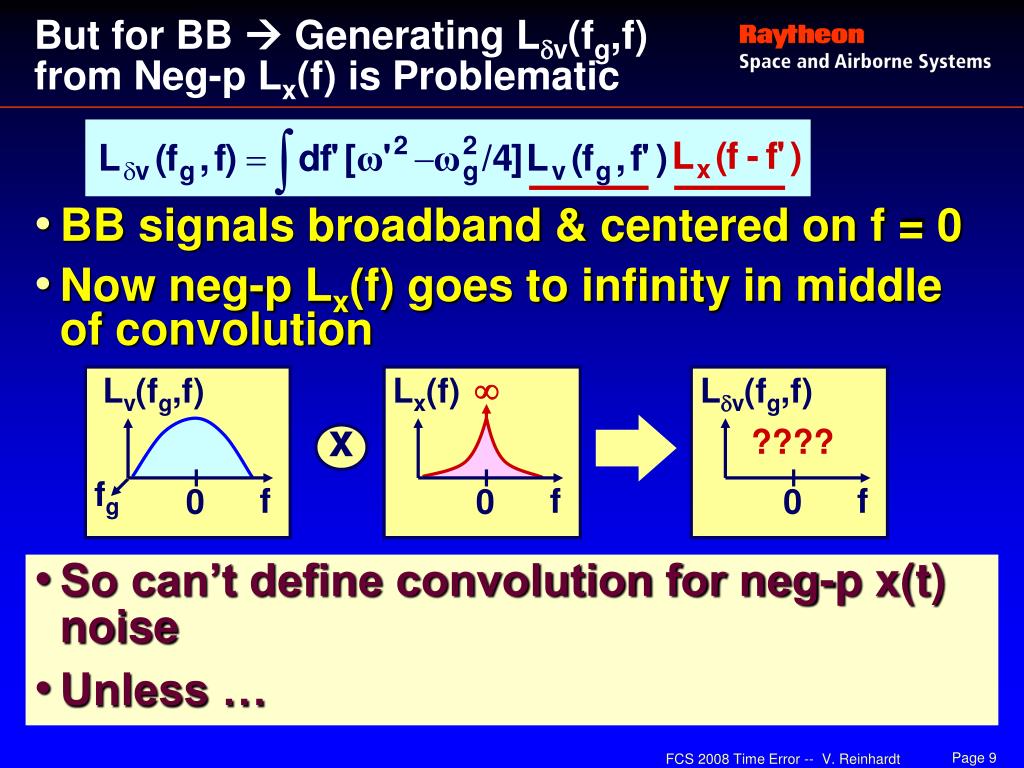 But for BB → Generating $L_{\delta v}(f_g,f)$ from Neg-p $L_x(f)$ is Problematic

Raytheon
Space and Airborne Systems

$L_{\delta v}(f_g, f) = \int df' [\omega'^2 - \omega_g^2/4] L_v(f_g, f') L_x(f - f')$

• BB signals broadband & centered on f = 0

• Now neg-p $L_x(f)$ goes to infinity in middle of convolution

$L_v(f_g,f)$

$f_g$ 0 f

X

$L_x(f)$ $\infty$

0 f

$L_{\delta v}(f_g,f)$

????

0 f

• So can't define convolution for neg-p x(t) noise

• Unless …

FCS 2008 Time Error -- V. Reinhardt Page 9